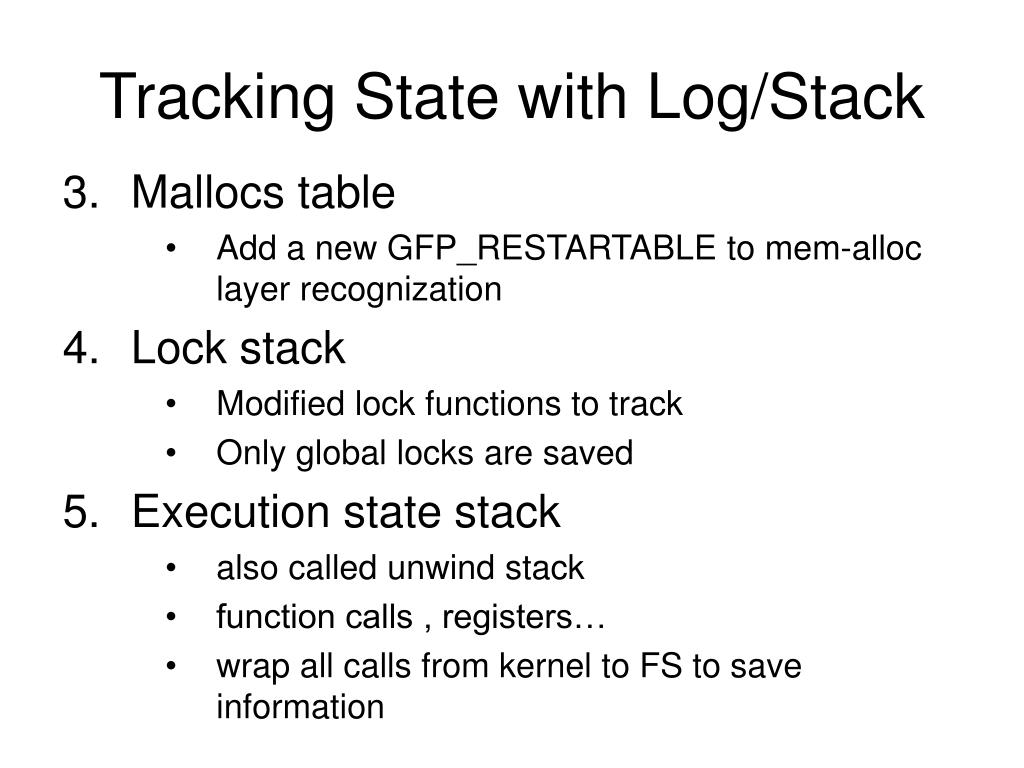 Tracking State with Log/Stack

3. Mallocs table
   • Add a new GFP_RESTARTABLE to mem-alloc layer recognization
4. Lock stack
   • Modified lock functions to track
   • Only global locks are saved
5. Execution state stack
   • also called unwind stack
   • function calls , registers…
   • wrap all calls from kernel to FS to save information